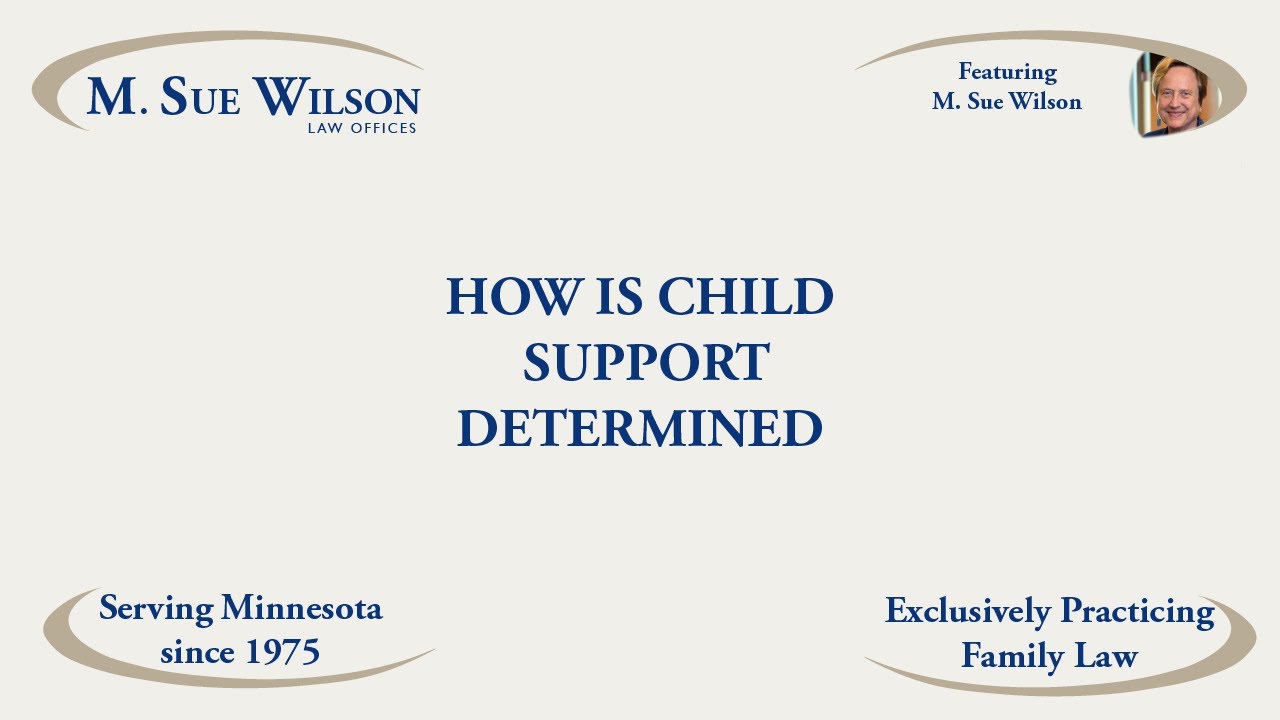 M. SUE WILSON
LAW OFFICES

Featuring
M. Sue Wilson

HOW IS CHILD SUPPORT DETERMINED

Serving Minnesota since 1975

Exclusively Practicing Family Law